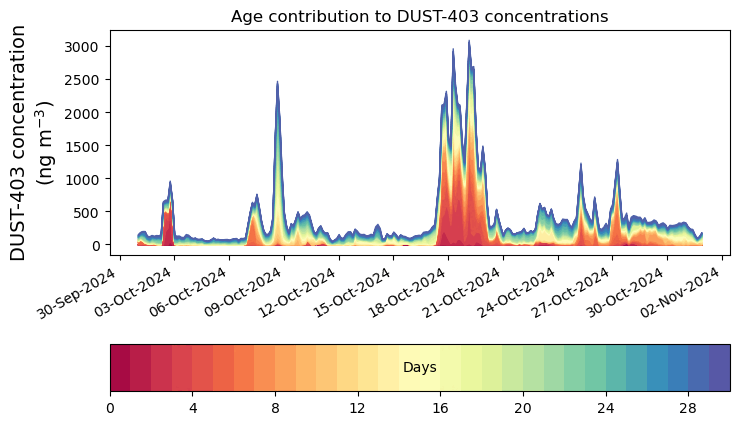 Age contribution to DUST-403 concentrations

DUST-403 concentration (ng m$^{-3}$)

3000
2500
2000
1500
1000
500
0

30-Sep-2024
03-Oct-2024
06-Oct-2024
09-Oct-2024
12-Oct-2024
15-Oct-2024
18-Oct-2024
21-Oct-2024
24-Oct-2024
27-Oct-2024
30-Oct-2024
02-Nov-2024

Days

0
4
8
12
16
20
24
28